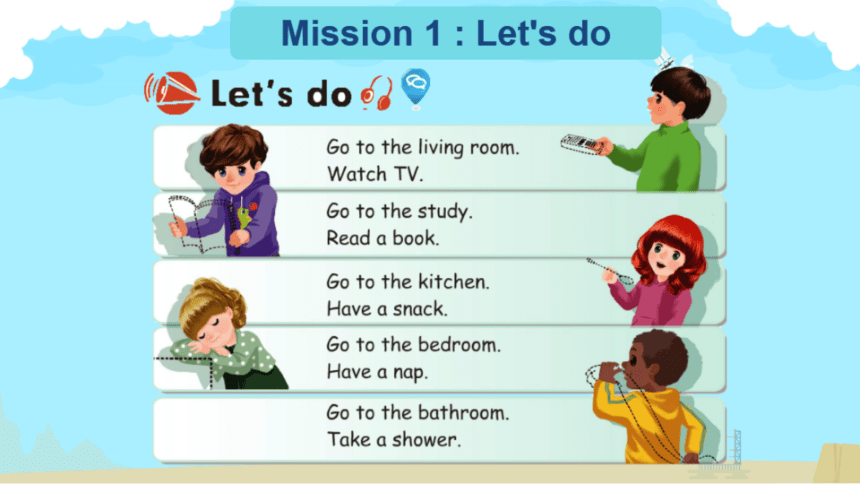 Mission 1 : Let's do

Let's do

Go to the living room.
Watch TV.

Go to the study.
Read a book.

Go to the kitchen.
Have a snack.

Go to the bedroom.
Have a nap.

Go to the bathroom.
Take a shower.